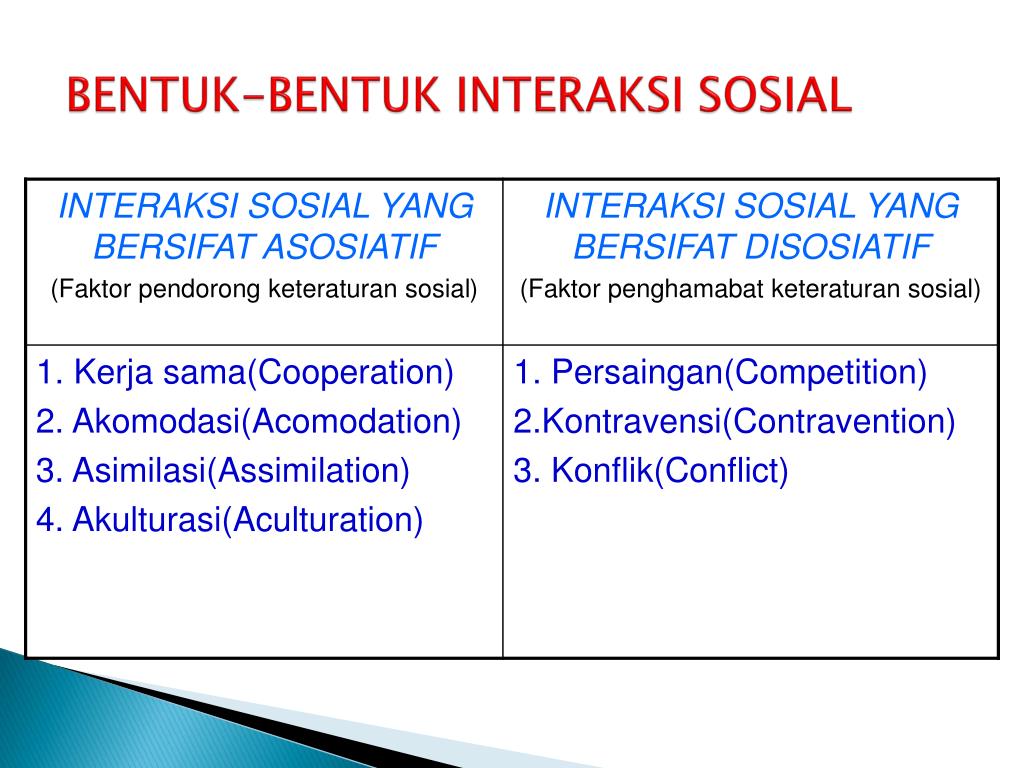 BENTUK-BENTUK INTERAKSI SOSIAL

| INTERAKSI SOSIAL YANG BERSIFAT ASOSIATIF (Faktor pendorong keteraturan sosial) | INTERAKSI SOSIAL YANG BERSIFAT DISOSIATIF (Faktor penghamabat keteraturan sosial) |
|---|---|
| 1. Kerja sama(Cooperation) 2. Akomodasi(Acomodation) 3. Asimilasi(Assimilation) 4. Akulturasi(Aculturation) | 1. Persaingan(Competition) 2.Kontravensi(Contravention) 3. Konflik(Conflict) |